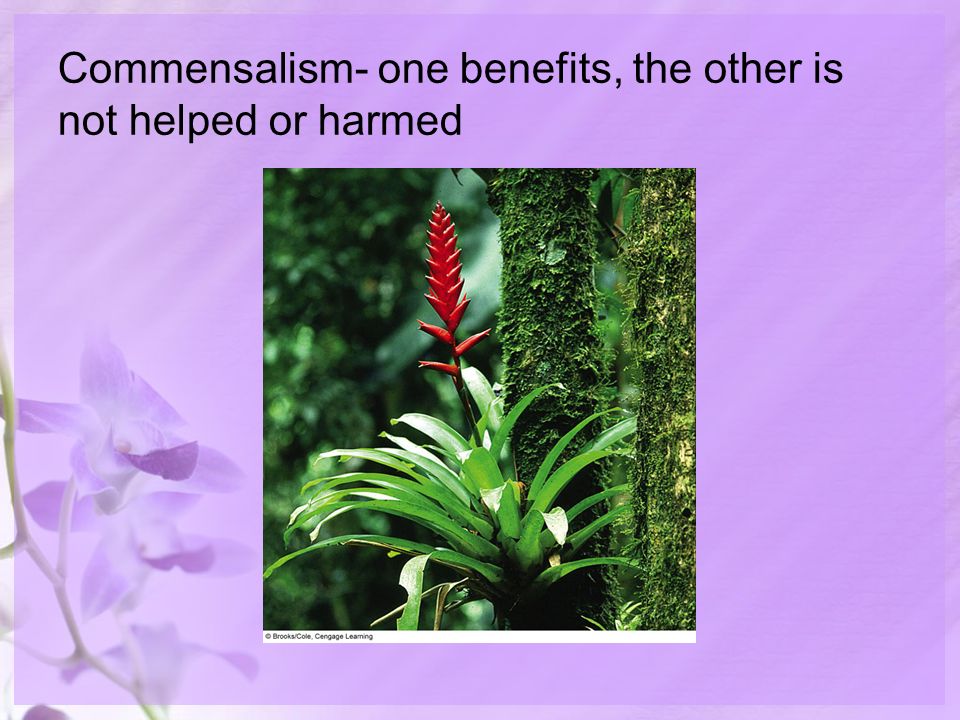 Commensalism- one benefits, the other is not helped or harmed

© Brooks/Cole, Cengage Learning